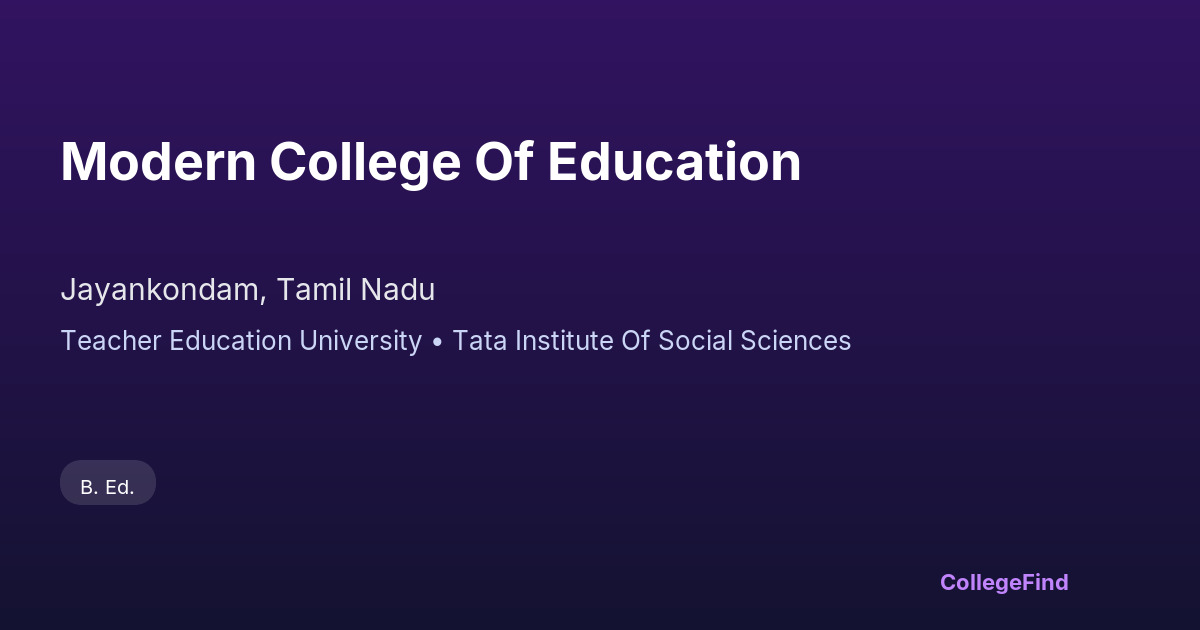 Modern College Of Education

Jayankondam, Tamil Nadu

Teacher Education University • Tata Institute Of Social Sciences

B. Ed.

CollegeFind